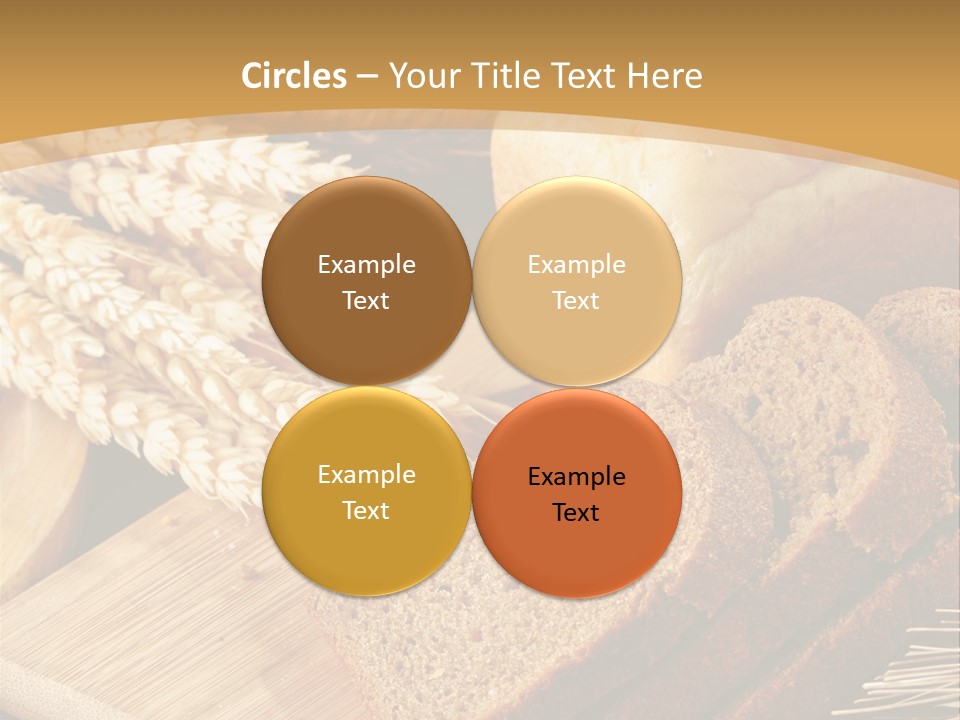 Circles – Your Title Text Here

Example Text

Example Text

Example Text

Example Text